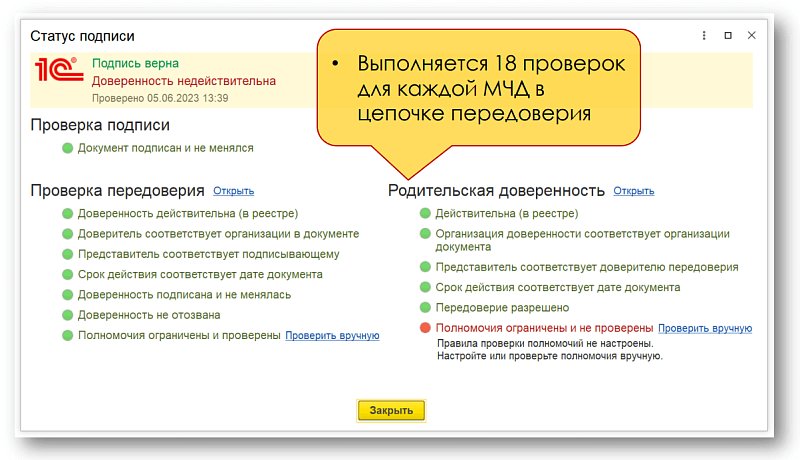 Статус подписи

1С

Подпись верна

Доверенность недействительна

Проверено 05.06.2023 13:39

• Выполняется 18 проверок для каждой МЧД в цепочке передоверия

Проверка подписи

Документ подписан и не менялся

Проверка передоверия Открыть

Доверенность действительна (в реестре)

Доверитель соответствует организации в документе

Представитель соответствует подписывающему

Срок действия соответствует дате документа

Доверенность подписана и не менялась

Доверенность не отозвана

Полномочия ограничены и проверены Проверить вручную

Родительская доверенность Открыть

Действительна (в реестре)

Организация доверенности соответствует организации документа

Представитель соответствует доверителю передоверия

Срок действия соответствует дате документа

Передоверие разрешено

Полномочия ограничены и не проверены Проверить вручную

Правила проверки полномочий не настроены.
Настройте или проверьте полномочия вручную.

Закрыть